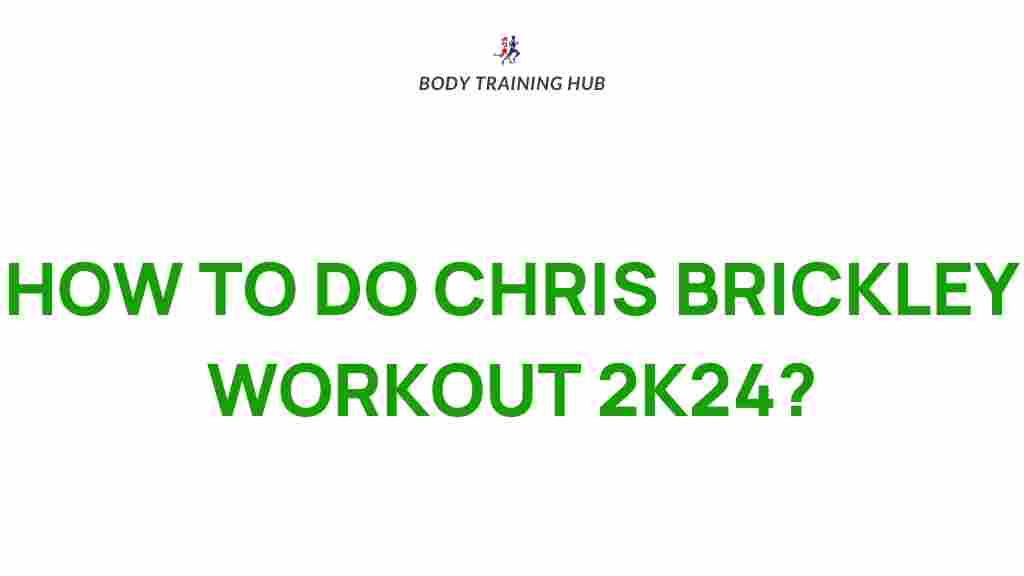 BODY TRAINING HUB

HOW TO DO CHRIS BRICKLEY WORKOUT 2K24?